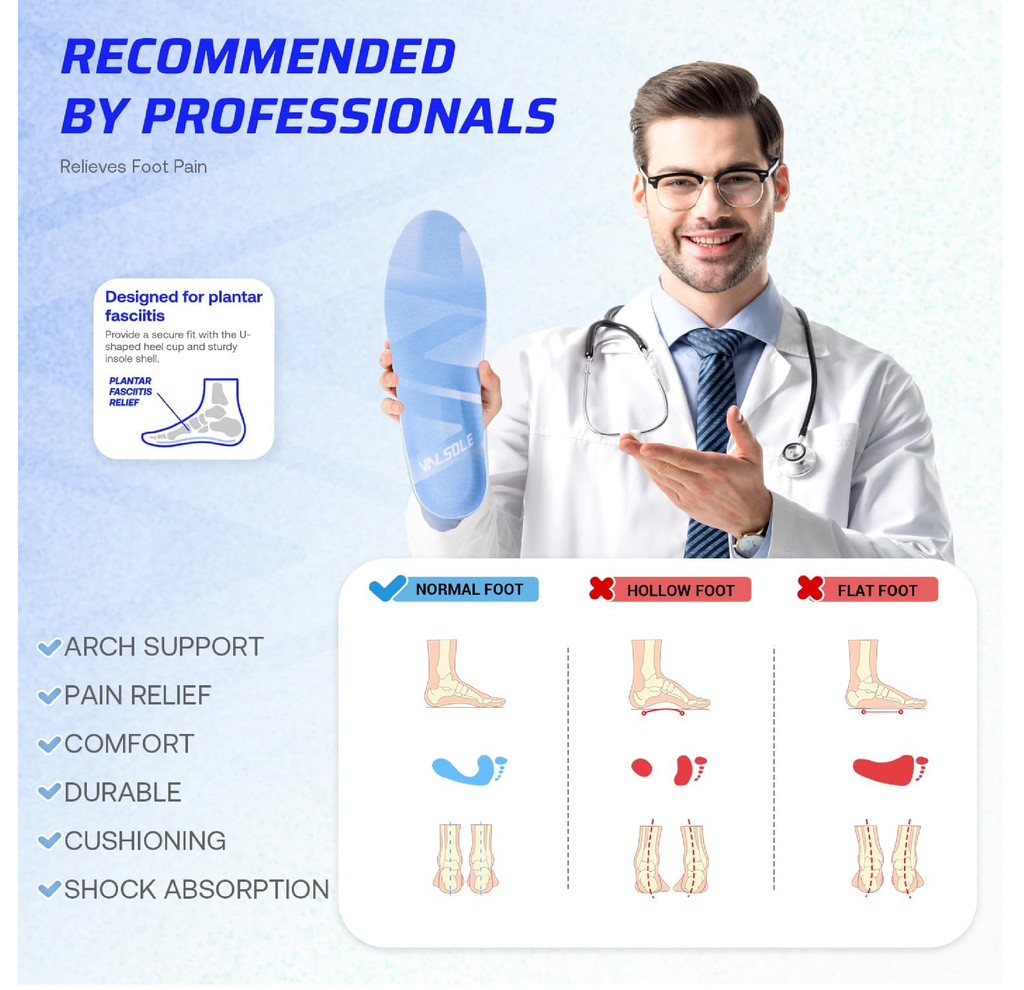 RECOMMENDED BY PROFESSIONALS

Relieves Foot Pain

Designed for plantar fasciitis

Provide a secure fit with the U-shaped heel cup and sturdy insole shell.

PLANTAR FASCIITIS RELIEF

VALSOLE

ARCH SUPPORT
PAIN RELIEF
COMFORT
DURABLE
CUSHIONING
SHOCK ABSORPTION

NORMAL FOOT

HOLLOW FOOT

FLAT FOOT